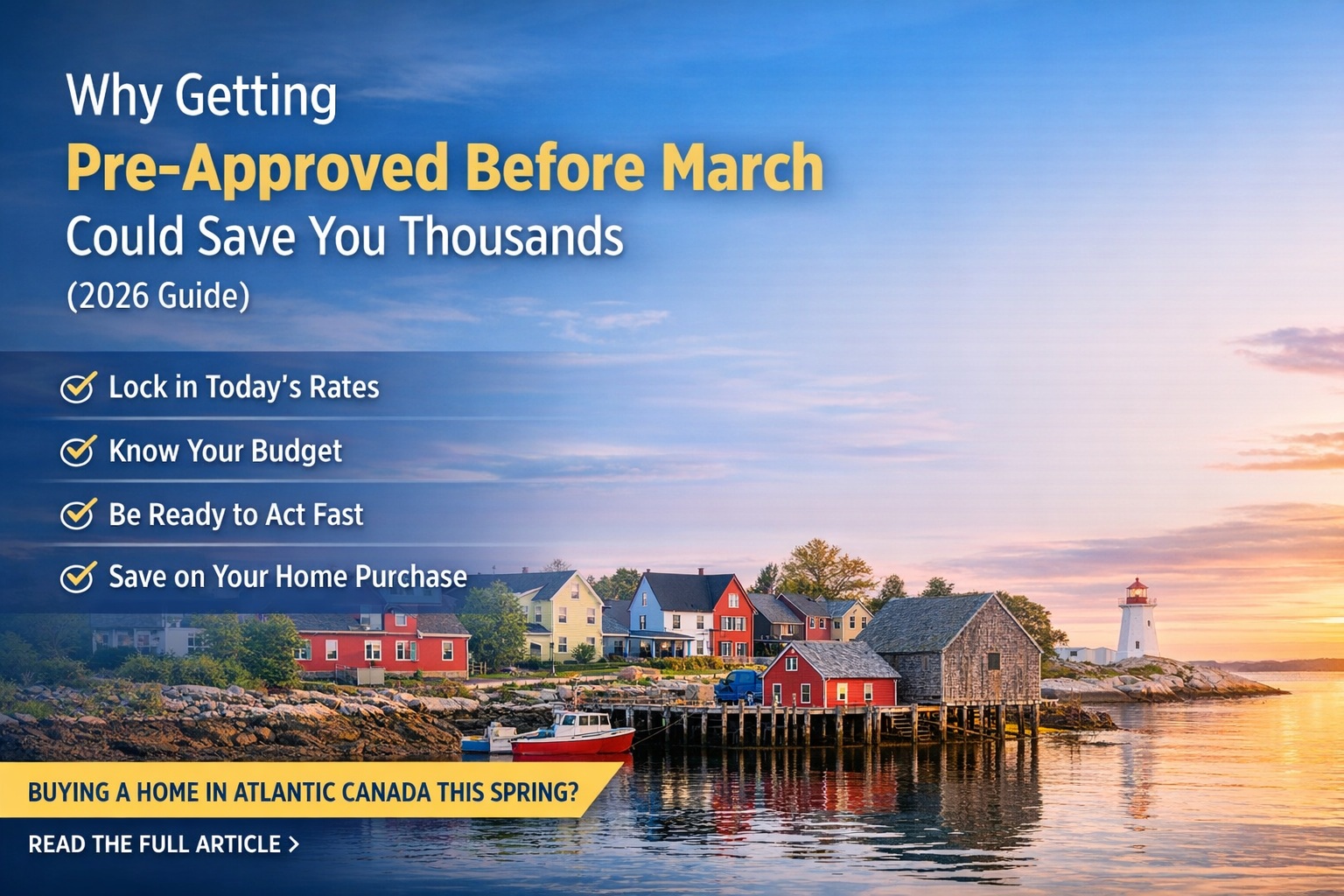 Why Getting
Pre-Approved Before March
Could Save You Thousands
(2026 Guide)

Lock in Today's Rates

Know Your Budget

Be Ready to Act Fast

Save on Your Home Purchase

BUYING A HOME IN ATLANTIC CANADA THIS SPRING?

READ THE FULL ARTICLE >